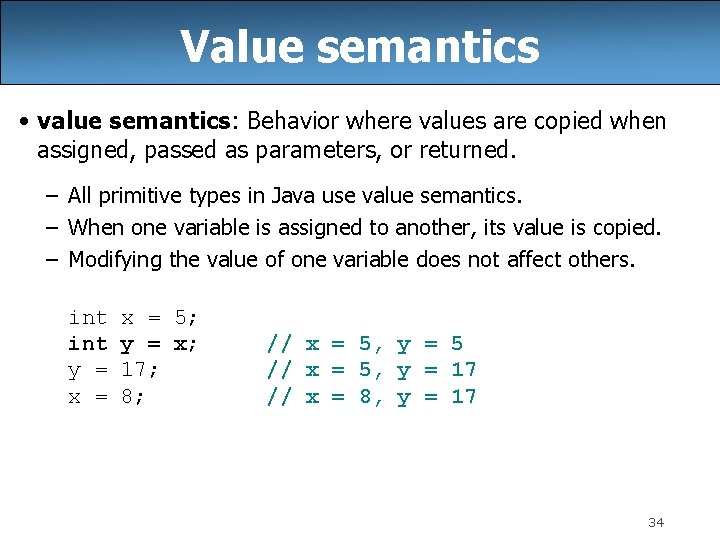 Value semantics

• value semantics: Behavior where values are copied when assigned, passed as parameters, or returned.

– All primitive types in Java use value semantics.
– When one variable is assigned to another, its value is copied.
– Modifying the value of one variable does not affect others.

int x = 5;
int y = x;      // x = 5, y = 5
y = 17;         // x = 5, y = 17
x = 8;          // x = 8, y = 17

34